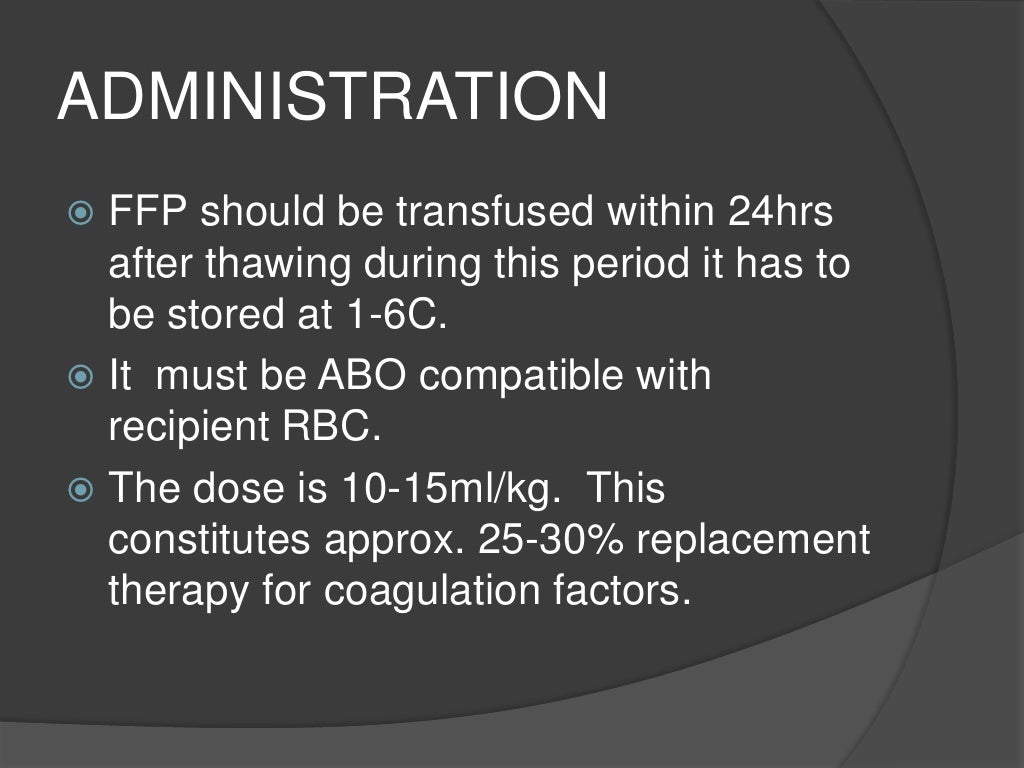 ADMINISTRATION

FFP should be transfused within 24hrs after thawing during this period it has to be stored at 1-6C.

It must be ABO compatible with recipient RBC.

The dose is 10-15ml/kg. This constitutes approx. 25-30% replacement therapy for coagulation factors.